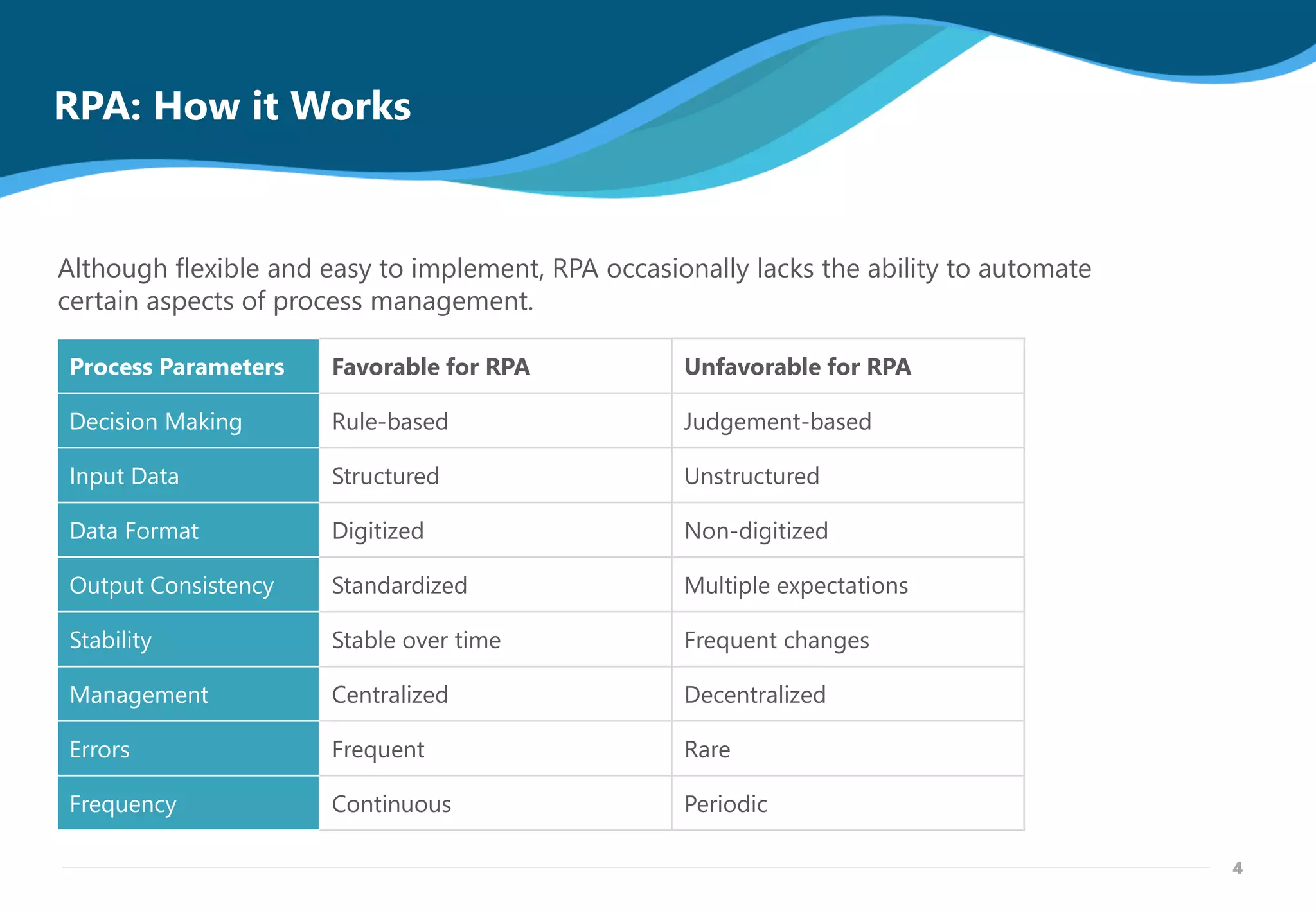 RPA: How it Works

Although flexible and easy to implement, RPA occasionally lacks the ability to automate certain aspects of process management.

| Process Parameters | Favorable for RPA | Unfavorable for RPA |
|---|---|---|
| Decision Making | Rule-based | Judgement-based |
| Input Data | Structured | Unstructured |
| Data Format | Digitized | Non-digitized |
| Output Consistency | Standardized | Multiple expectations |
| Stability | Stable over time | Frequent changes |
| Management | Centralized | Decentralized |
| Errors | Frequent | Rare |
| Frequency | Continuous | Periodic |

4